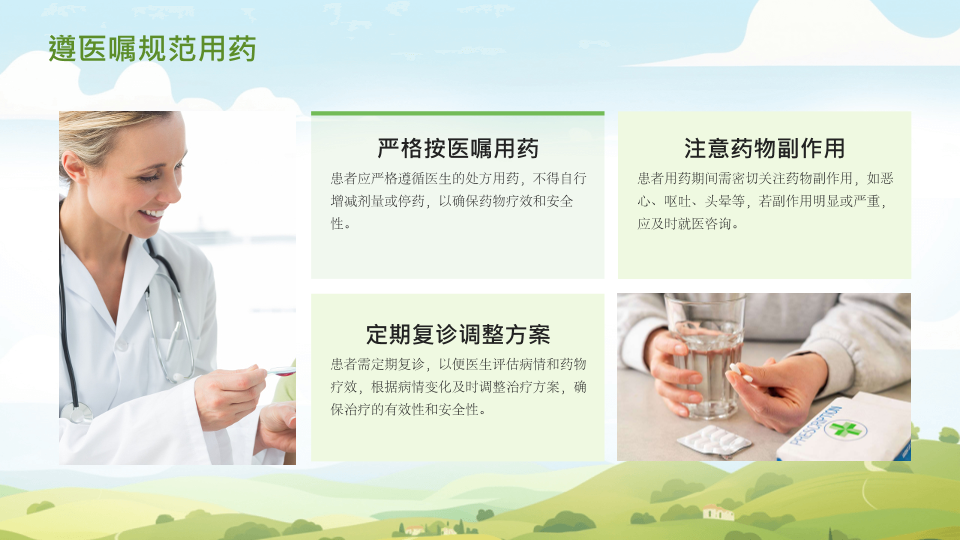 遵医嘱规范用药

严格按医嘱用药

患者应严格遵循医生的处方用药，不得自行增减剂量或停药，以确保药物疗效和安全性。

注意药物副作用

患者用药期间需密切关注药物副作用，如恶心、呕吐、头晕等，若副作用明显或严重，应及时就医咨询。

定期复诊调整方案

患者需定期复诊，以便医生评估病情和药物疗效，根据病情变化及时调整治疗方案，确保治疗的有效性和安全性。

PRESCRIPTION